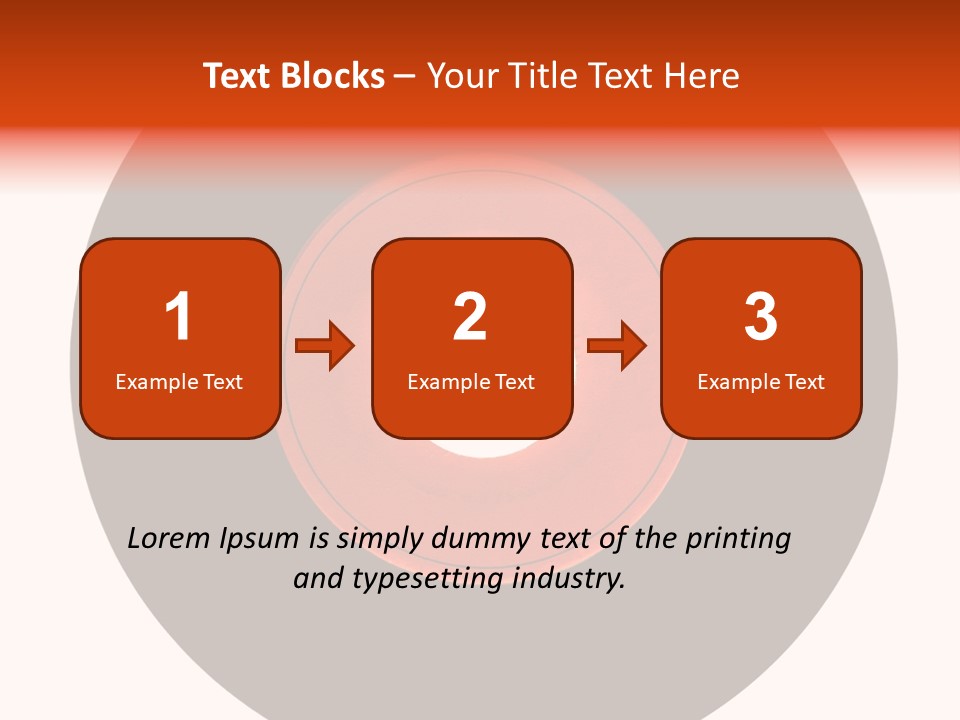 Text Blocks – Your Title Text Here

1
Example Text

2
Example Text

3
Example Text

Lorem Ipsum is simply dummy text of the printing and typesetting industry.